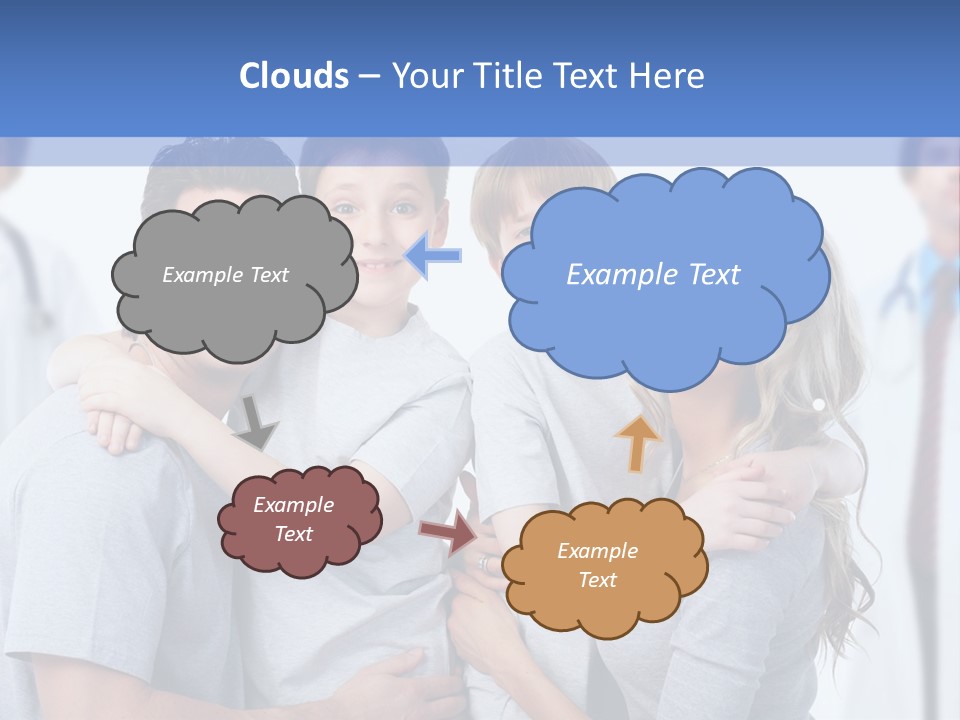 Clouds – Your Title Text Here

Example Text

Example Text

Example Text

Example Text